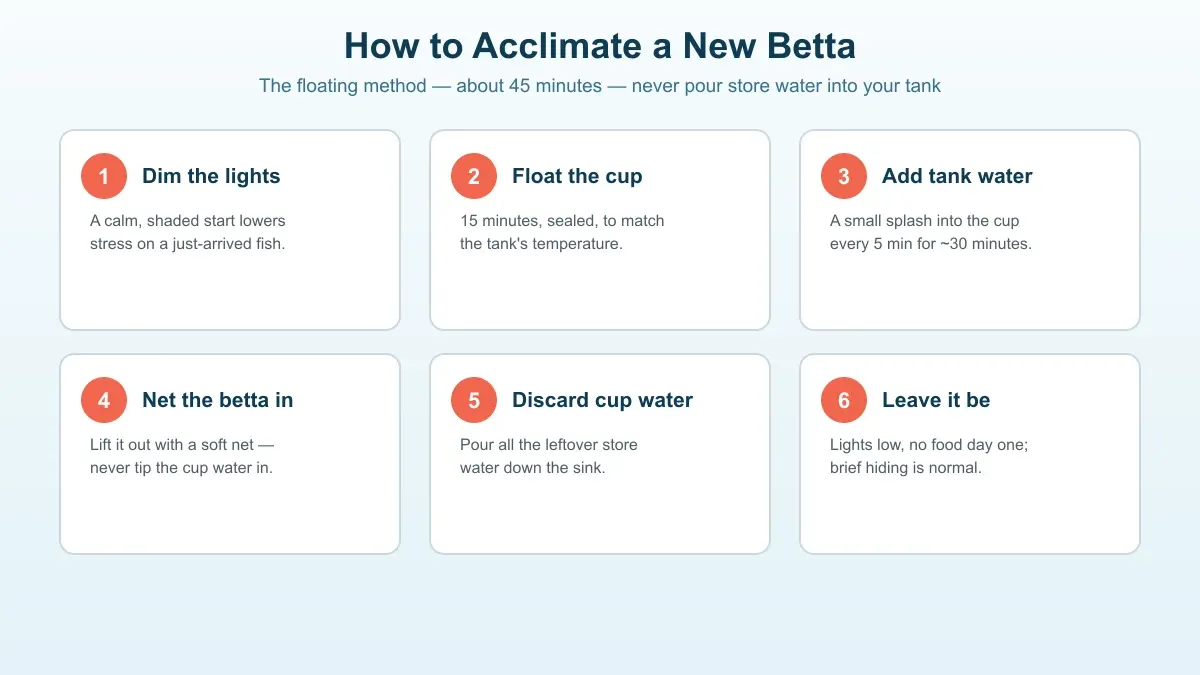 How to Acclimate a New Betta

The floating method — about 45 minutes — never pour store water into your tank

1 Dim the lights

A calm, shaded start lowers stress on a just-arrived fish.

2 Float the cup

15 minutes, sealed, to match the tank's temperature.

3 Add tank water

A small splash into the cup every 5 min for ~30 minutes.

4 Net the betta in

Lift it out with a soft net — never tip the cup water in.

5 Discard cup water

Pour all the leftover store water down the sink.

6 Leave it be

Lights low, no food day one; brief hiding is normal.